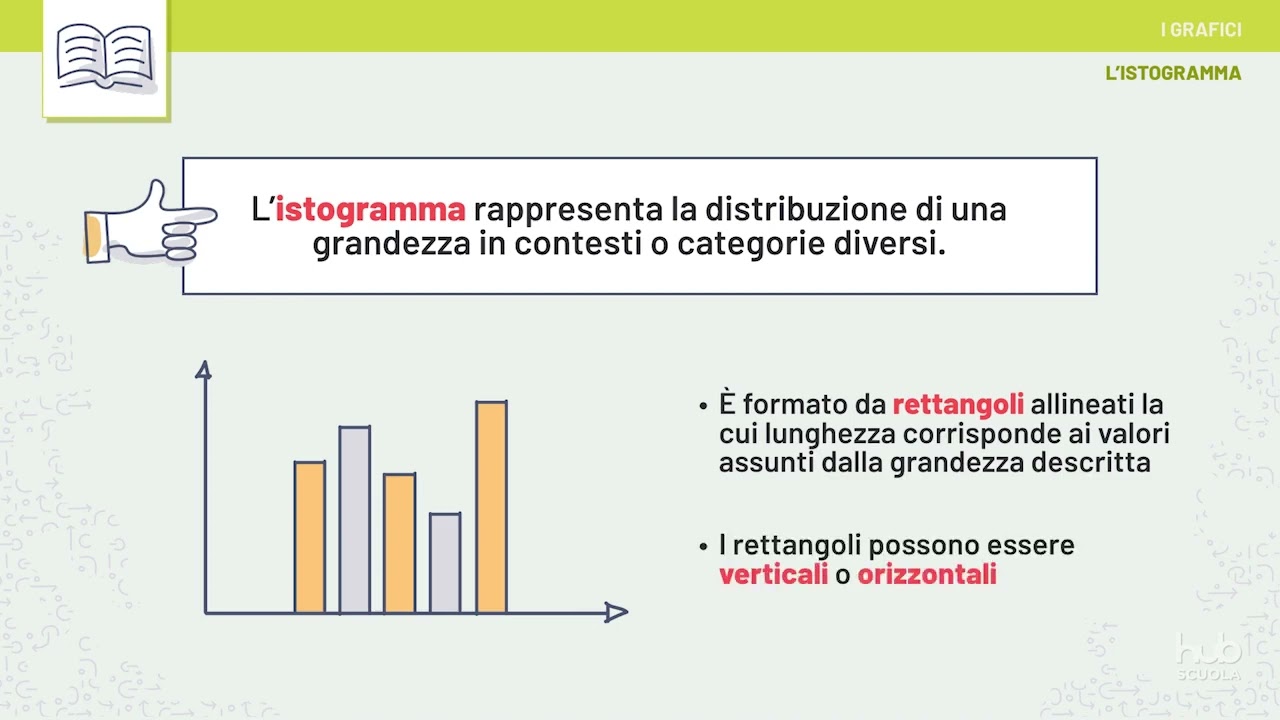 I GRAFICI

L'ISTOGRAMMA

L'istogramma rappresenta la distribuzione di una grandezza in contesti o categorie diversi.

• È formato da rettangoli allineati la cui lunghezza corrisponde ai valori assunti dalla grandezza descritta

• I rettangoli possono essere verticali o orizzontali

hub SCUOLA